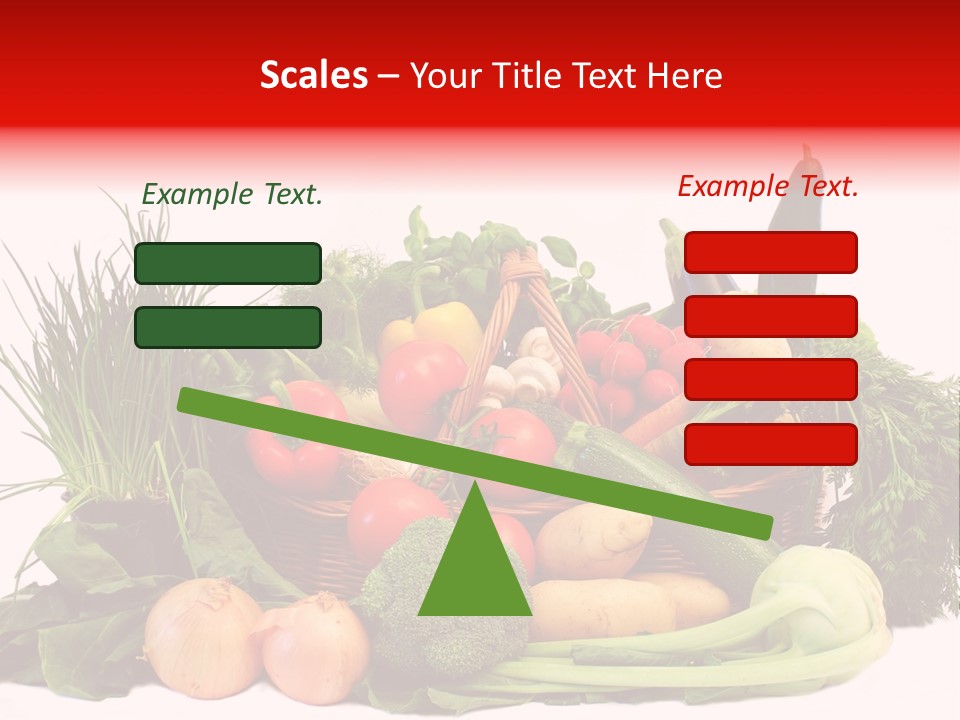 Scales – Your Title Text Here

Example Text.

Example Text.